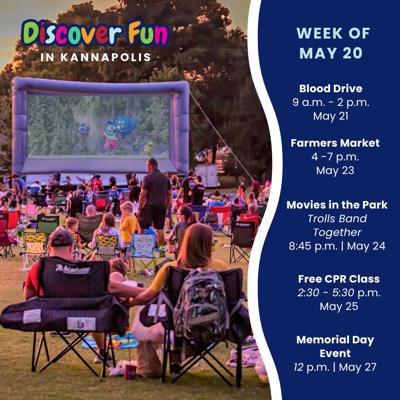 Discover Fun
IN KANNAPOLIS

Academy

WEEK OF
MAY 20

Blood Drive
9 a.m. - 2 p.m.
May 21

Farmers Market
4 -7 p.m.
May 23

Movies in the Park
Trolls Band Together
8:45 p.m. | May 24

Free CPR Class
2:30 - 5:30 p.m.
May 25

Memorial Day Event
12 p.m. | May 27